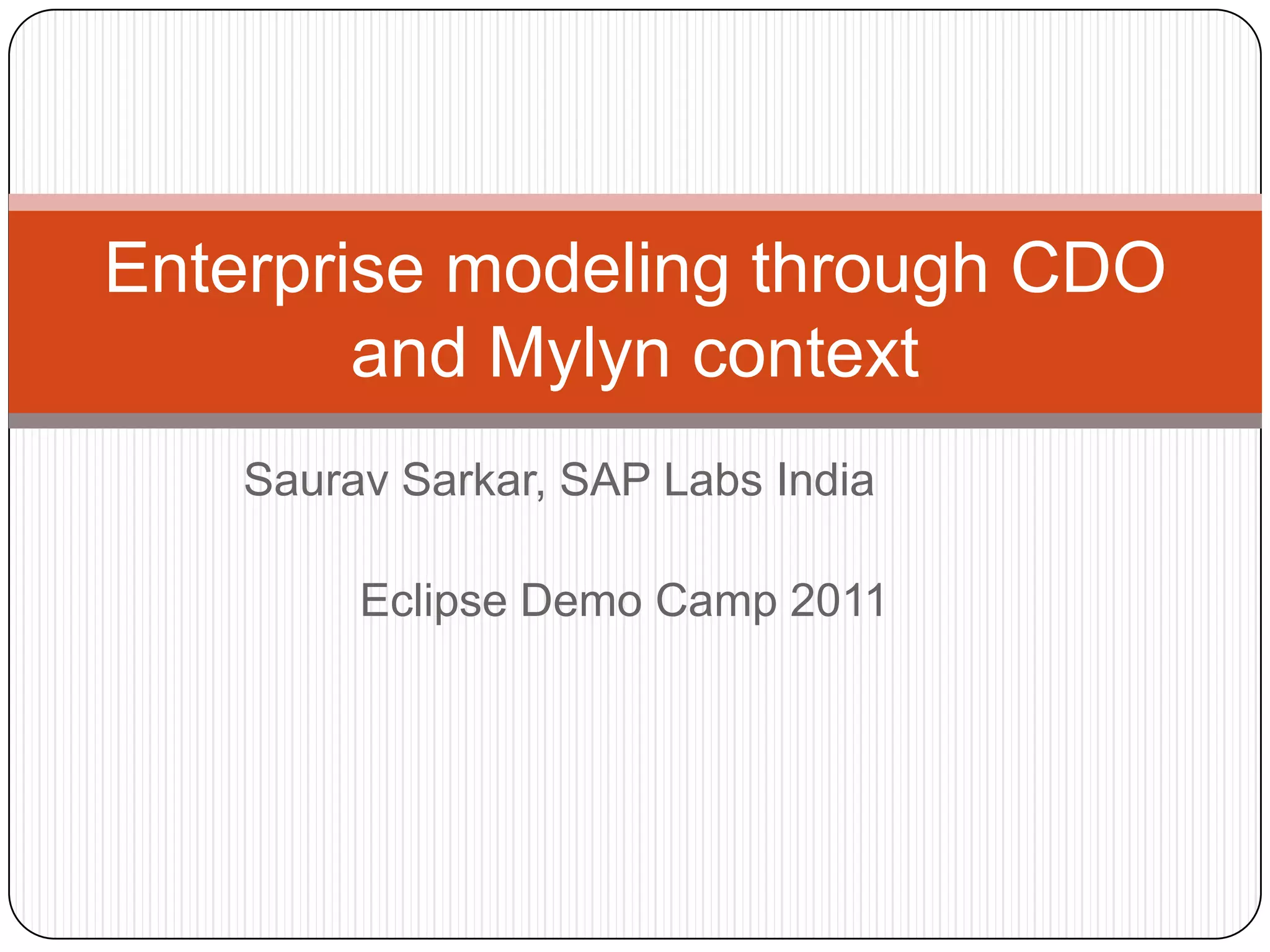 Enterprise modeling through CDO and Mylyn context

Saurav Sarkar, SAP Labs India

Eclipse Demo Camp 2011